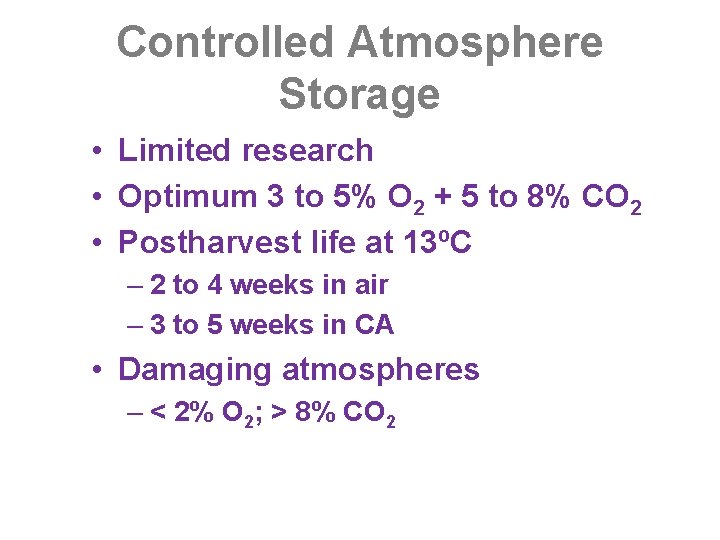 Controlled Atmosphere Storage

• Limited research
• Optimum 3 to 5% $O_2$ + 5 to 8% $CO_2$
• Postharvest life at 13ºC
– 2 to 4 weeks in air
– 3 to 5 weeks in CA
• Damaging atmospheres
– < 2% $O_2$; > 8% $CO_2$